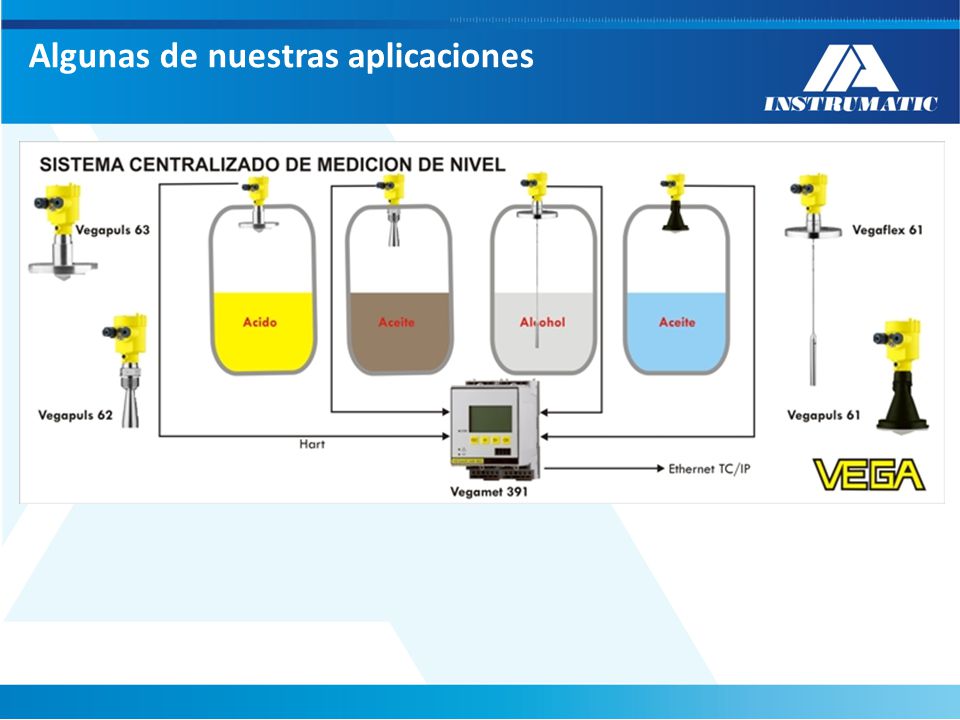 Algunas de nuestras aplicaciones

INSTRUMATIC

SISTEMA CENTRALIZADO DE MEDICION DE NIVEL

Vegapuls 63

Vegapuls 62

Acido

Aceite

Alcohol

Aceite

Vegaflex 61

Vegapuls 61

Hart

Vegamet 391

Ethernet TC/IP

VEGA